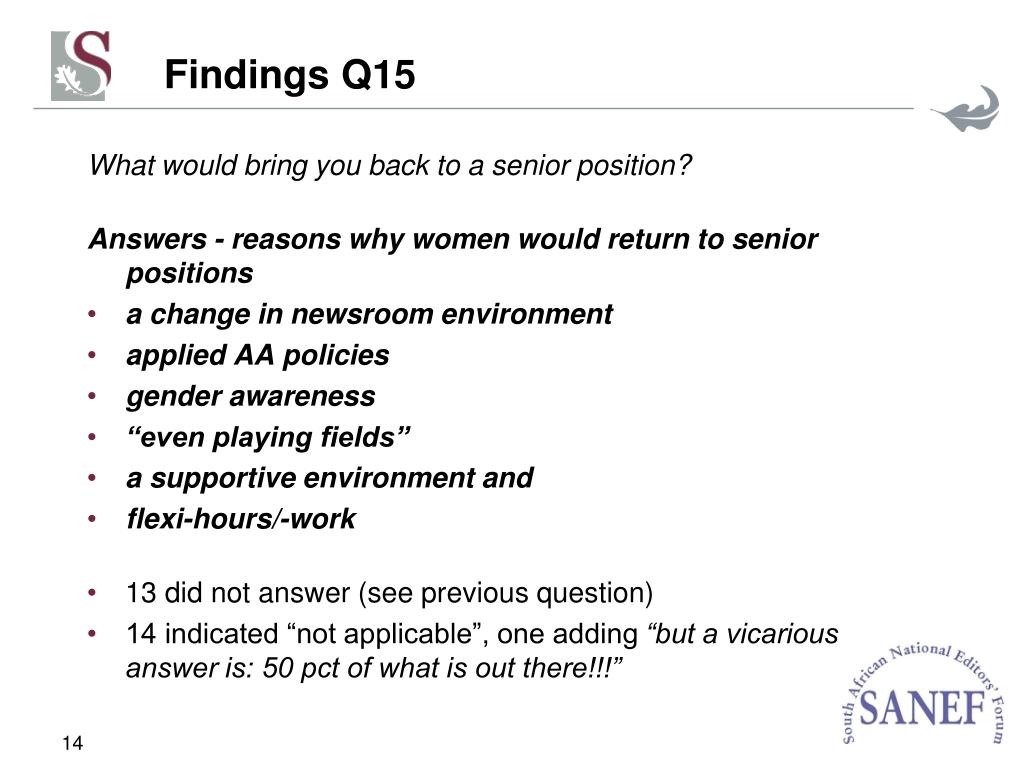 S

Findings Q15

What would bring you back to a senior position?

Answers - reasons why women would return to senior positions
• a change in newsroom environment
• applied AA policies
• gender awareness
• “even playing fields”
• a supportive environment and
• flexi-hours/-work

• 13 did not answer (see previous question)
• 14 indicated “not applicable”, one adding “but a vicarious answer is: 50 pct of what is out there!!!”

South African National Editors' Forum
SANEF

14